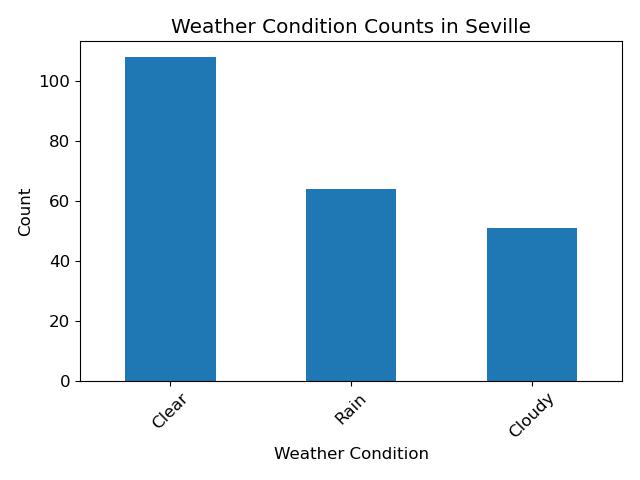 Weather Condition Counts in Seville

Count

100
80
60
40
20
0

Clear
Rain
Cloudy

Weather Condition